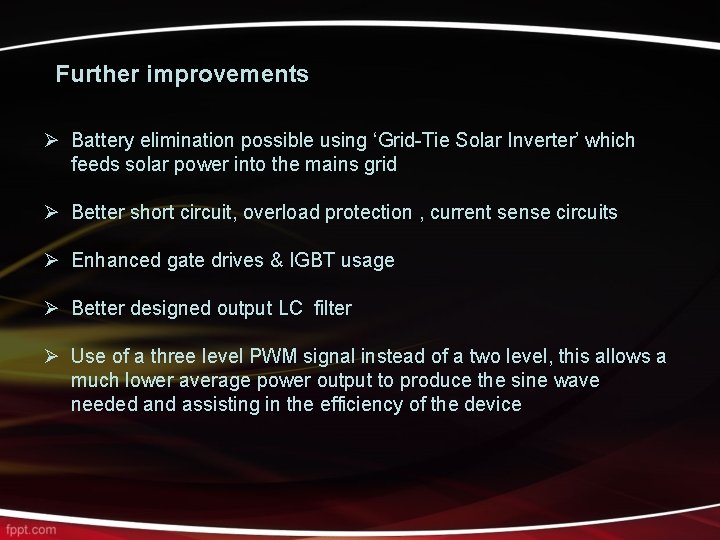 Further improvements

➢ Battery elimination possible using ‘Grid-Tie Solar Inverter’ which feeds solar power into the mains grid

➢ Better short circuit, overload protection , current sense circuits

➢ Enhanced gate drives & IGBT usage

➢ Better designed output LC filter

➢ Use of a three level PWM signal instead of a two level, this allows a much lower average power output to produce the sine wave needed and assisting in the efficiency of the device

fppt.com